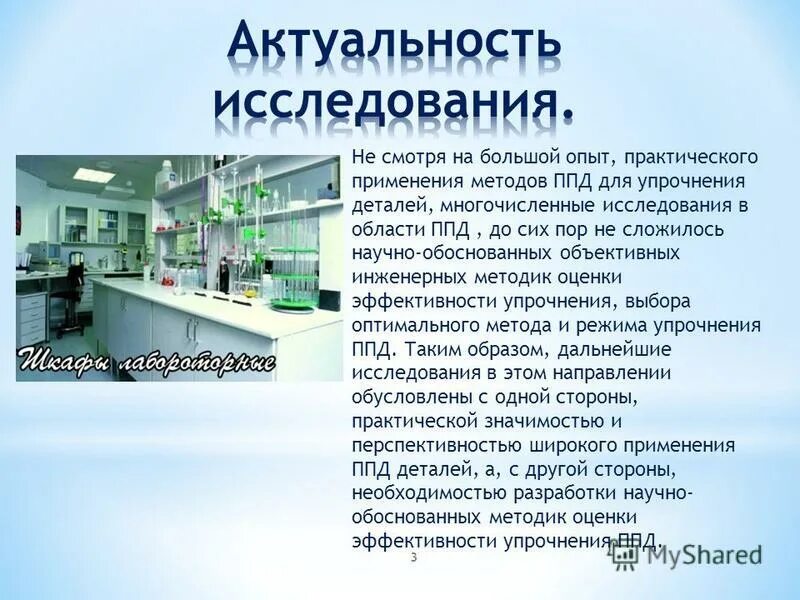 Актуальность исследования.

Шкафы лабороторные

Не смотря на большой опыт, практического применения методов ППД для упрочнения деталей, многочисленные исследования в области ППД , до сих пор не сложилось научно-обоснованных объективных инженерных методик оценки эффективности упрочнения, выбора оптимального метода и режима упрочнения ППД. Таким образом, дальнейшие исследования в этом направлении обусловлены с одной стороны, практической значимостью и перспективностью широкого применения ППД деталей, а, с другой стороны, необходимостью разработки научно-обоснованных методик оценки эффективности упрочнения ППД.

3

MyShared